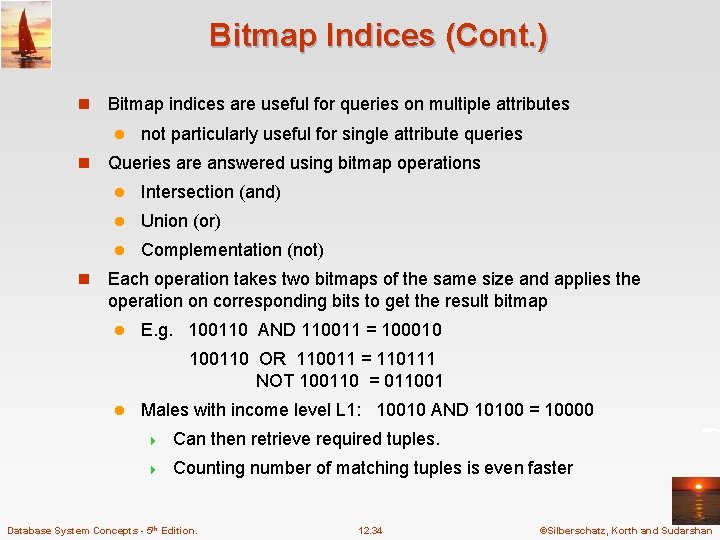 Bitmap Indices (Cont.)

Bitmap indices are useful for queries on multiple attributes

not particularly useful for single attribute queries

Queries are answered using bitmap operations

Intersection (and)

Union (or)

Complementation (not)

Each operation takes two bitmaps of the same size and applies the operation on corresponding bits to get the result bitmap

E.g. 100110 AND 110011 = 100010

100110 OR 110011 = 110111

NOT 100110 = 011001

Males with income level L1: 10010 AND 10100 = 10000

Can then retrieve required tuples.

Counting number of matching tuples is even faster

Database System Concepts - 5$^{th}$ Edition.

12.34

©Silberschatz, Korth and Sudarshan